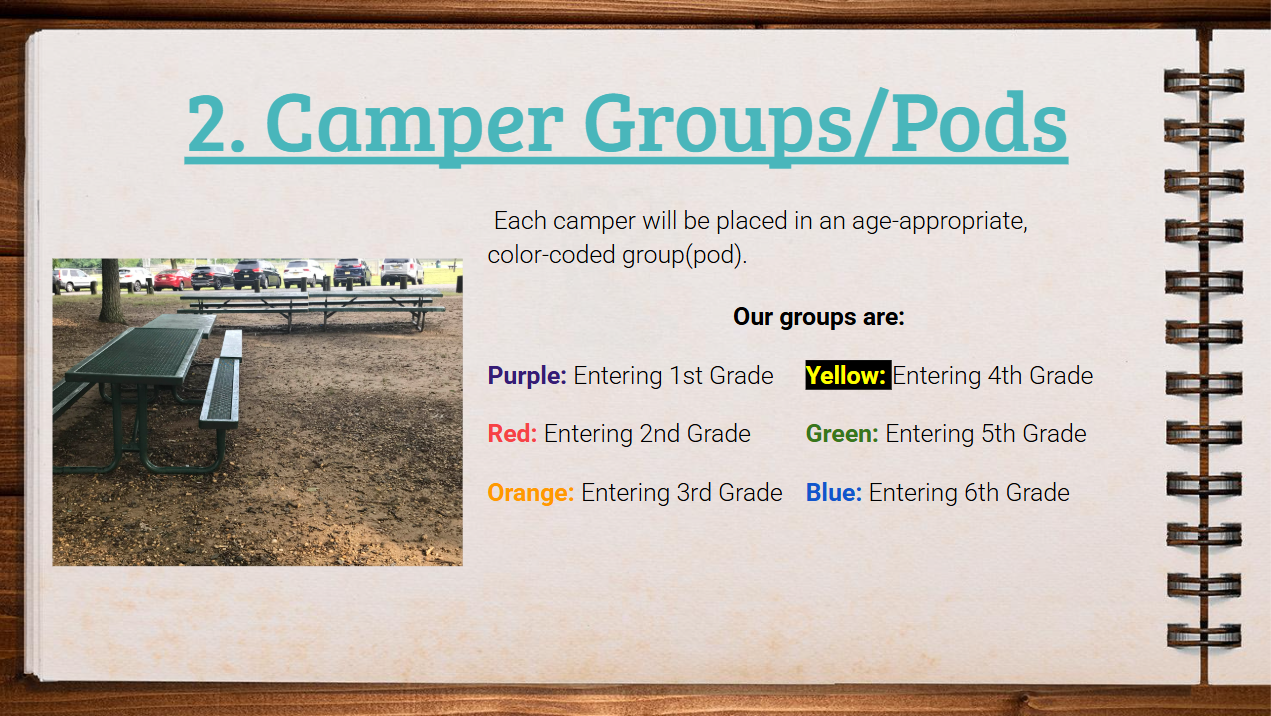 2. Camper Groups/Pods

Each camper will be placed in an age-appropriate, color-coded group(pod).

Our groups are:

Purple: Entering 1st Grade

Red: Entering 2nd Grade

Orange: Entering 3rd Grade

Yellow: Entering 4th Grade

Green: Entering 5th Grade

Blue: Entering 6th Grade